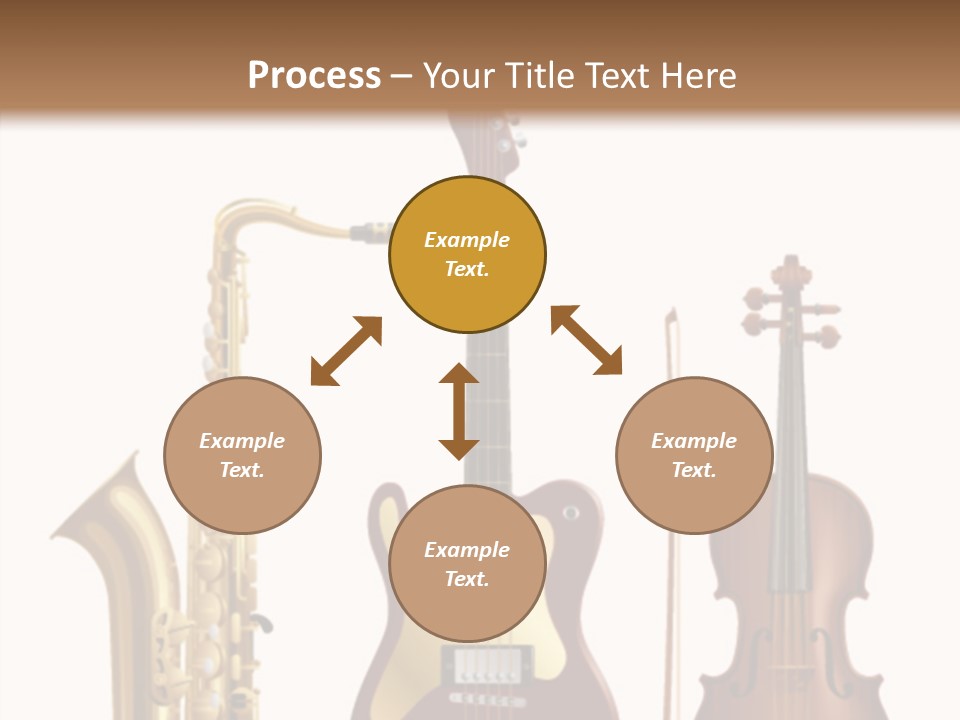 Process – Your Title Text Here

Example Text.

Example Text.

Example Text.

Example Text.